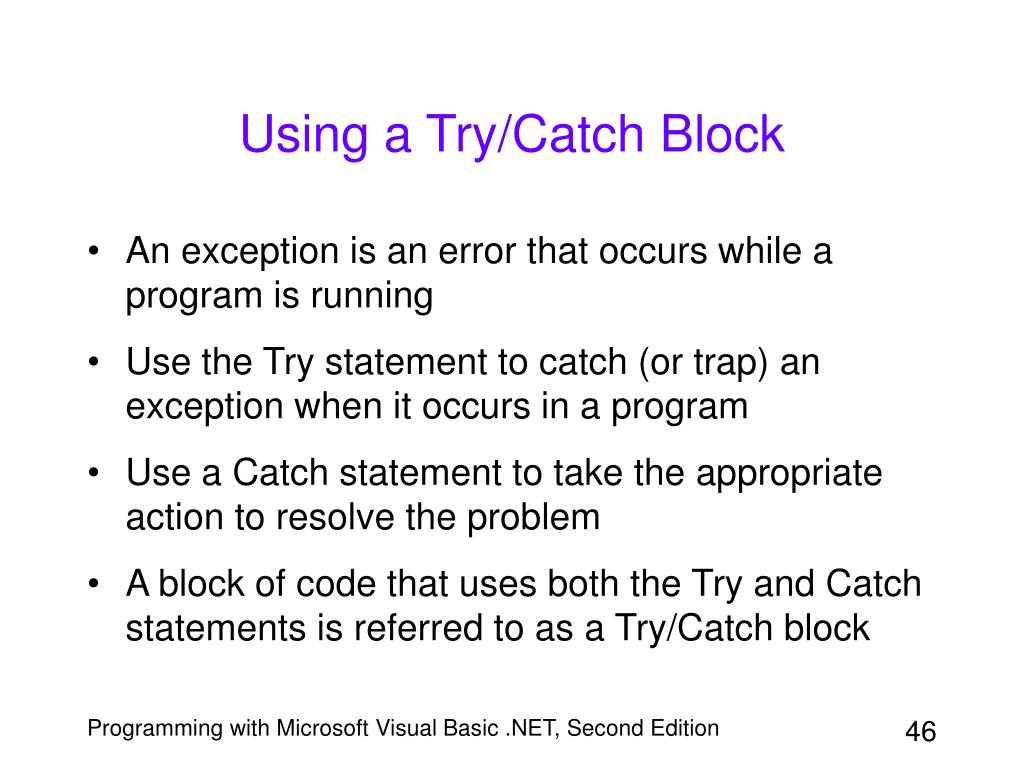 Using a Try/Catch Block

• An exception is an error that occurs while a program is running

• Use the Try statement to catch (or trap) an exception when it occurs in a program

• Use a Catch statement to take the appropriate action to resolve the problem

• A block of code that uses both the Try and Catch statements is referred to as a Try/Catch block

Programming with Microsoft Visual Basic .NET, Second Edition

46